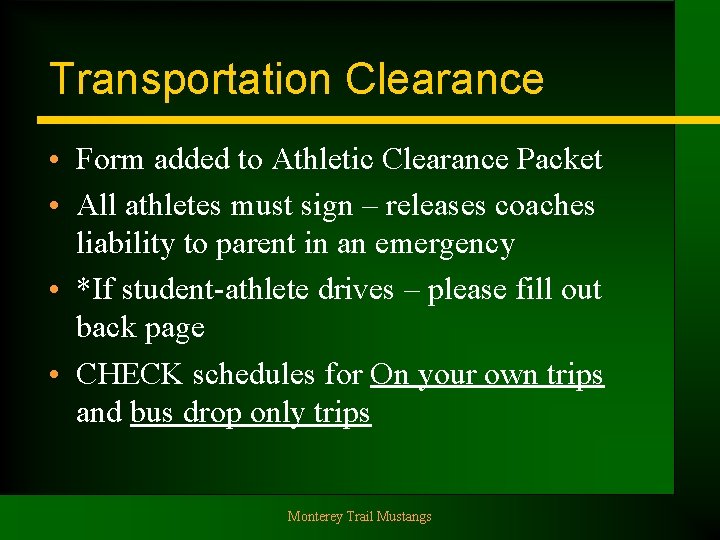 Transportation Clearance

• Form added to Athletic Clearance Packet
• All athletes must sign – releases coaches liability to parent in an emergency
• *If student-athlete drives – please fill out back page
• CHECK schedules for On your own trips and bus drop only trips

Monterey Trail Mustangs